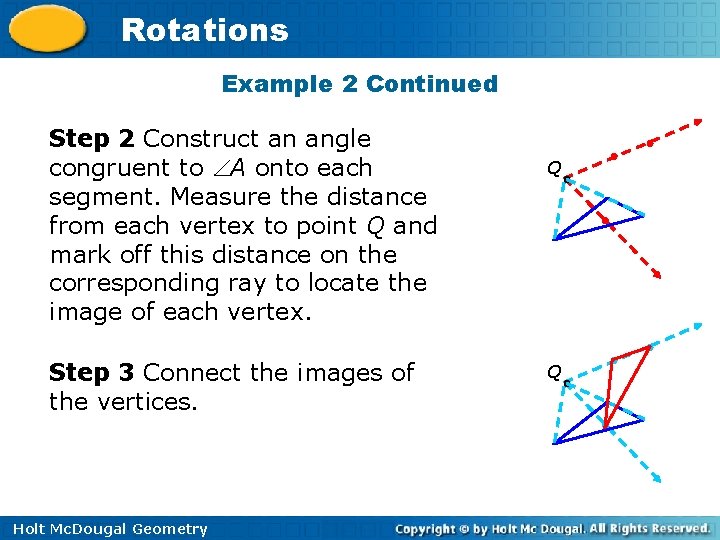 Rotations

Example 2 Continued

**Step 2** Construct an angle congruent to $\angle A$ onto each segment. Measure the distance from each vertex to point $Q$ and mark off this distance on the corresponding ray to locate the image of each vertex.

Q

**Step 3** Connect the images of the vertices.

Q

Holt McDougal Geometry

Copyright © by Holt Mc Dougal. All Rights Reserved.